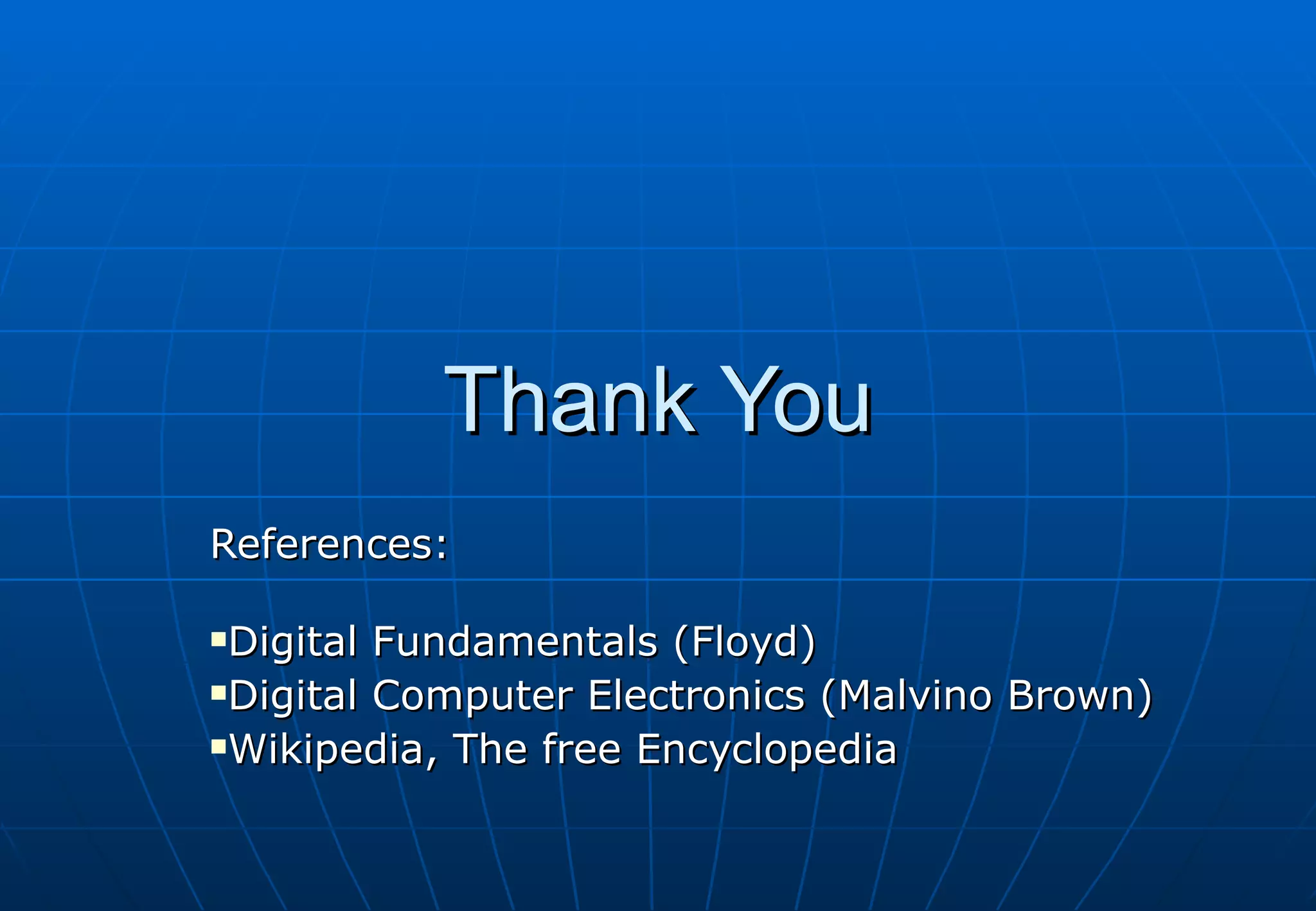 Thank You

References:

▪Digital Fundamentals (Floyd)
▪Digital Computer Electronics (Malvino Brown)
▪Wikipedia, The free Encyclopedia